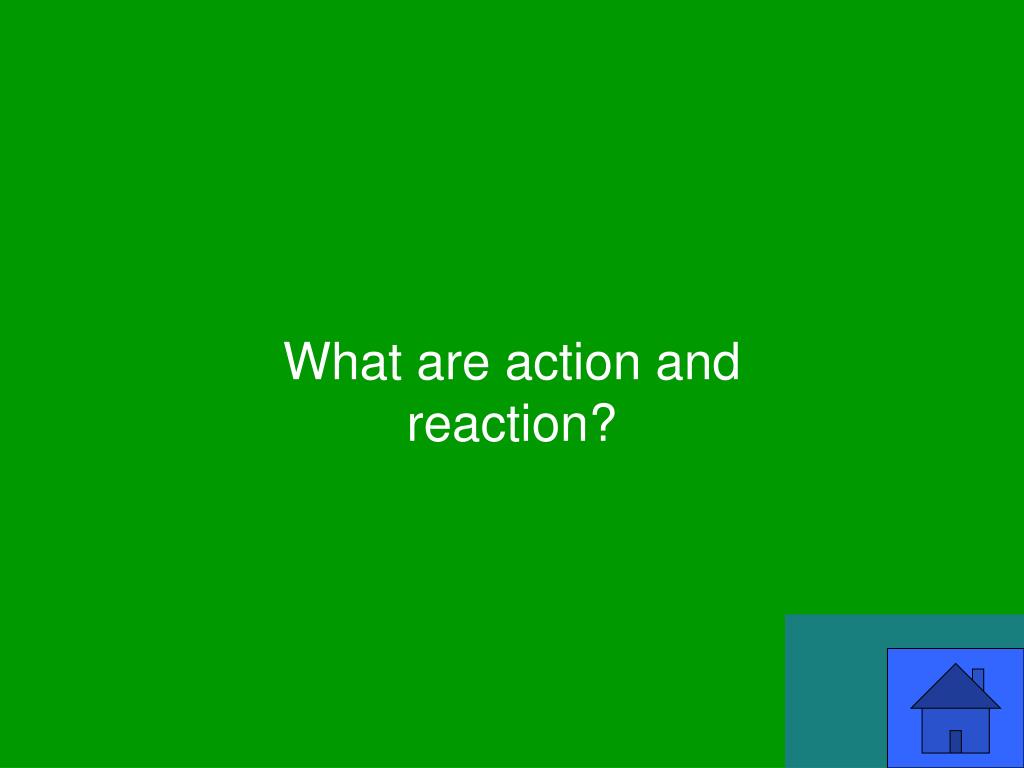 What are action and reaction?